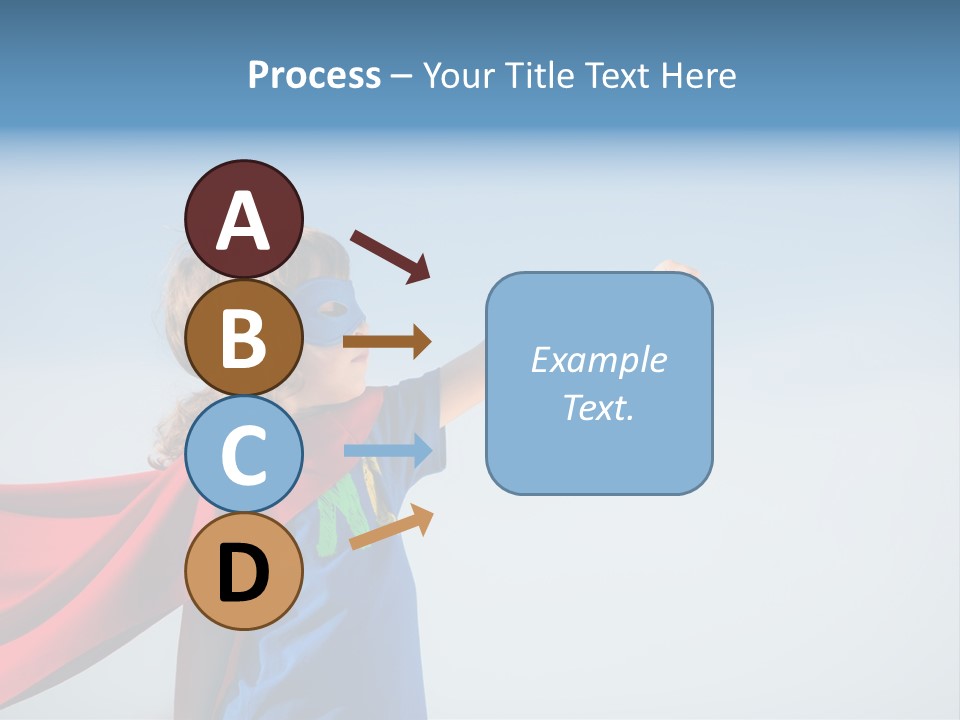 Process – Your Title Text Here

A

B

C

D

Example Text.